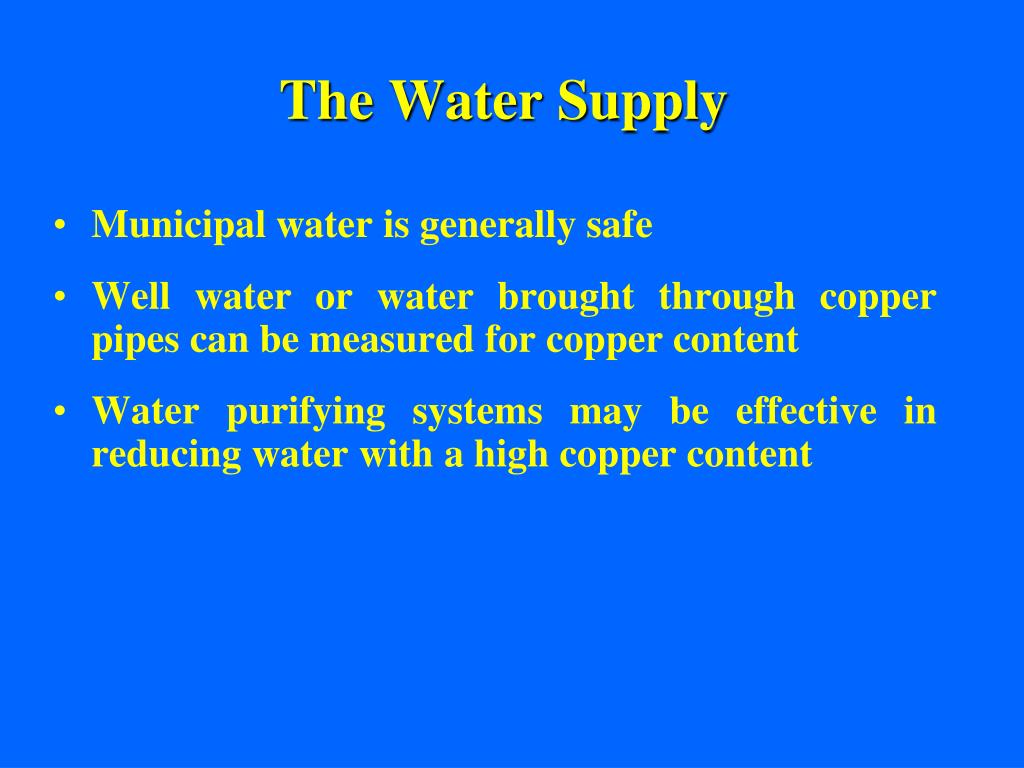 The Water Supply

• Municipal water is generally safe

• Well water or water brought through copper pipes can be measured for copper content

• Water purifying systems may be effective in reducing water with a high copper content